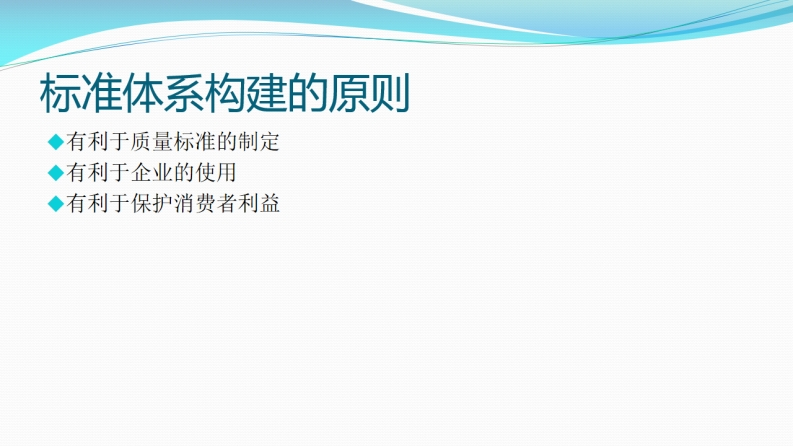 标准体系构建的原则

◆有利于质量标准的制定
◆有利于企业的使用
◆有利于保护消费者利益